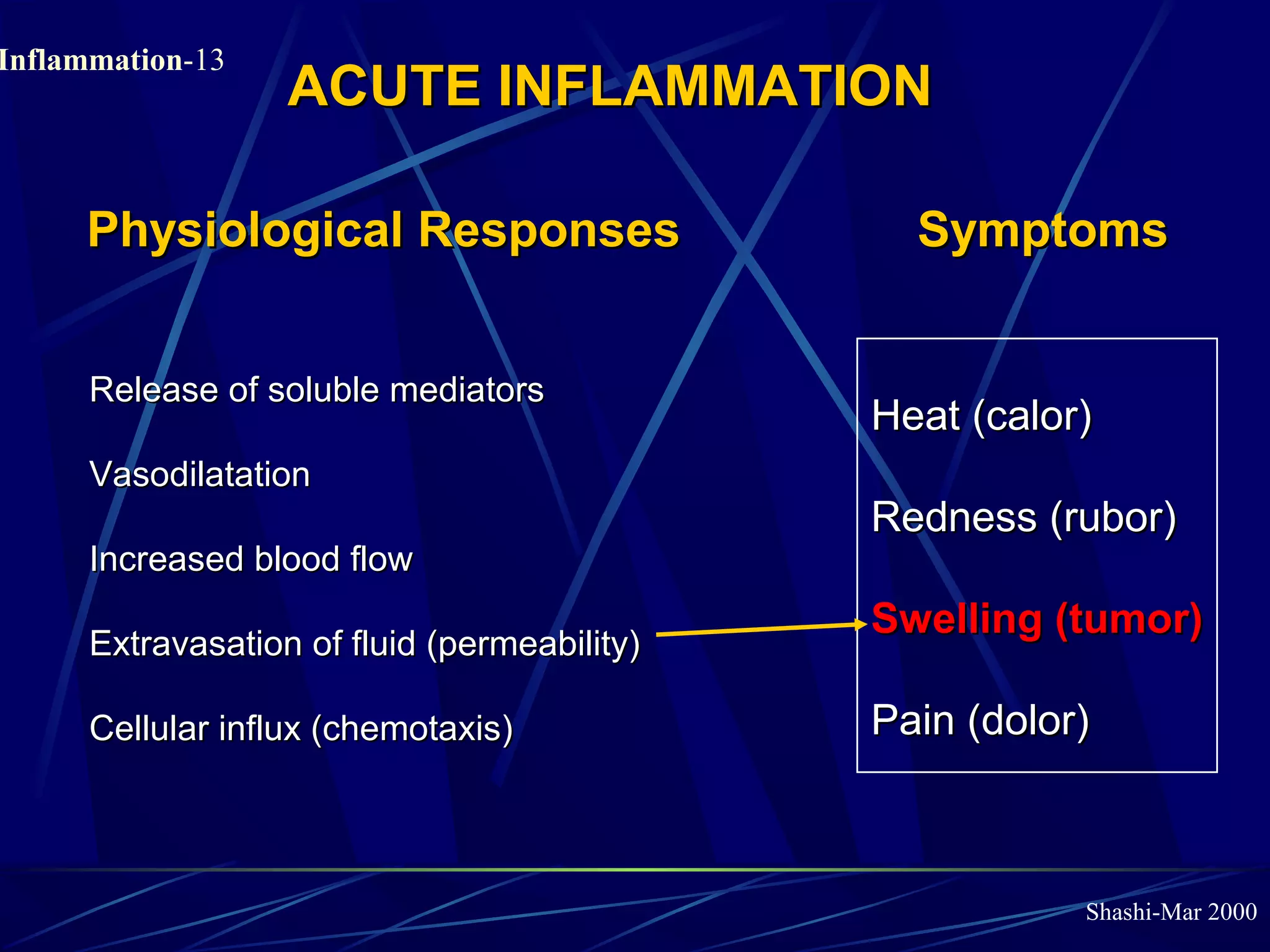 Inflammation-13

ACUTE INFLAMMATION

Physiological Responses

Release of soluble mediators

Vasodilatation

Increased blood flow

Extravasation of fluid (permeability)

Cellular influx (chemotaxis)

Symptoms

Heat (calor)

Redness (rubor)

Swelling (tumor)

Pain (dolor)

Shashi-Mar 2000